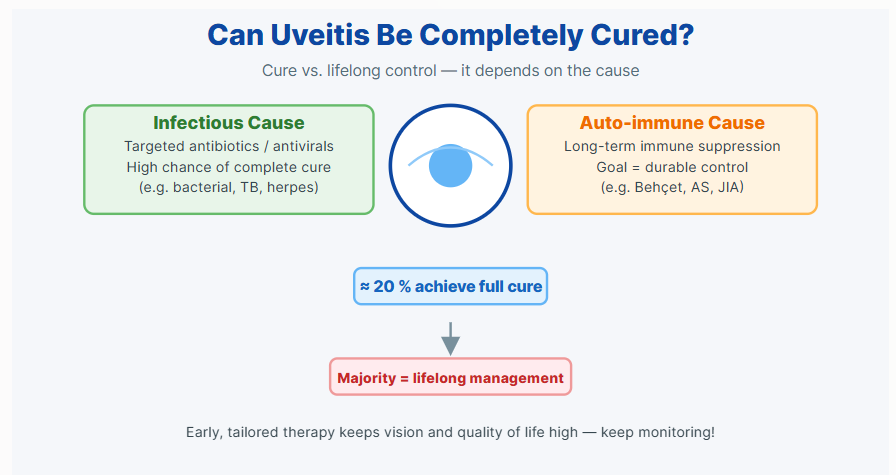 Can Uveitis Be Completely Cured?

Cure vs. lifelong control — it depends on the cause

Infectious Cause
Targeted antibiotics / antivirals
High chance of complete cure
(e.g. bacterial, TB, herpes)

Auto-immune Cause
Long-term immune suppression
Goal = durable control
(e.g. Behçet, AS, JIA)

≈ 20 % achieve full cure

Majority = lifelong management

Early, tailored therapy keeps vision and quality of life high — keep monitoring!